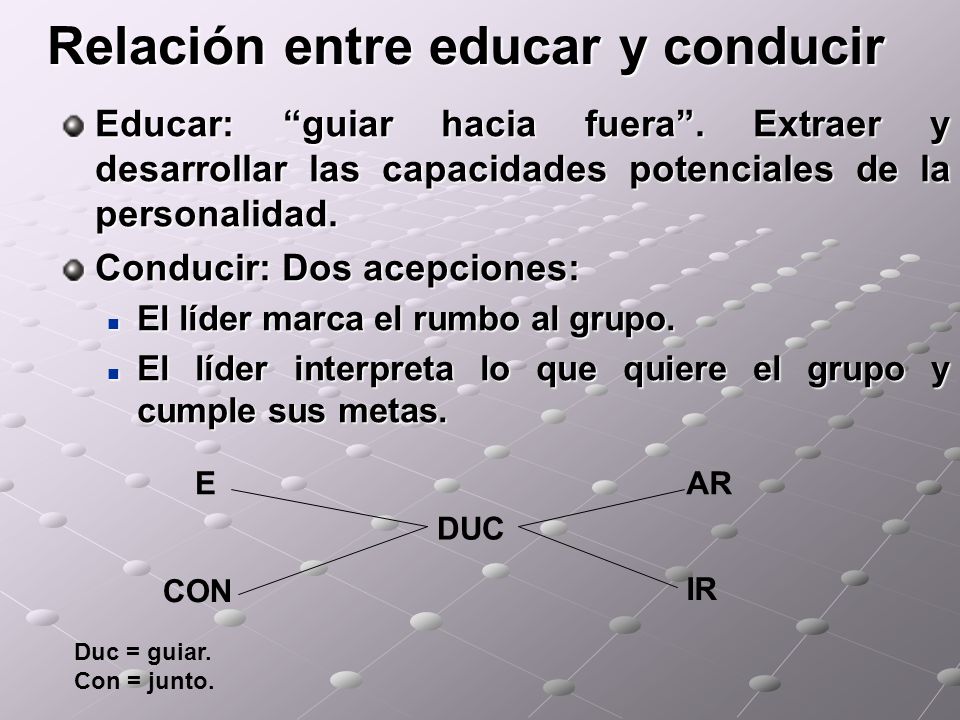 Relación entre educar y conducir

Educar: “guiar hacia fuera”. Extraer y desarrollar las capacidades potenciales de la personalidad.

Conducir: Dos acepciones:

El líder marca el rumbo al grupo.

El líder interpreta lo que quiere el grupo y cumple sus metas.

E

AR

DUC

CON

IR

Duc = guiar.
Con = junto.